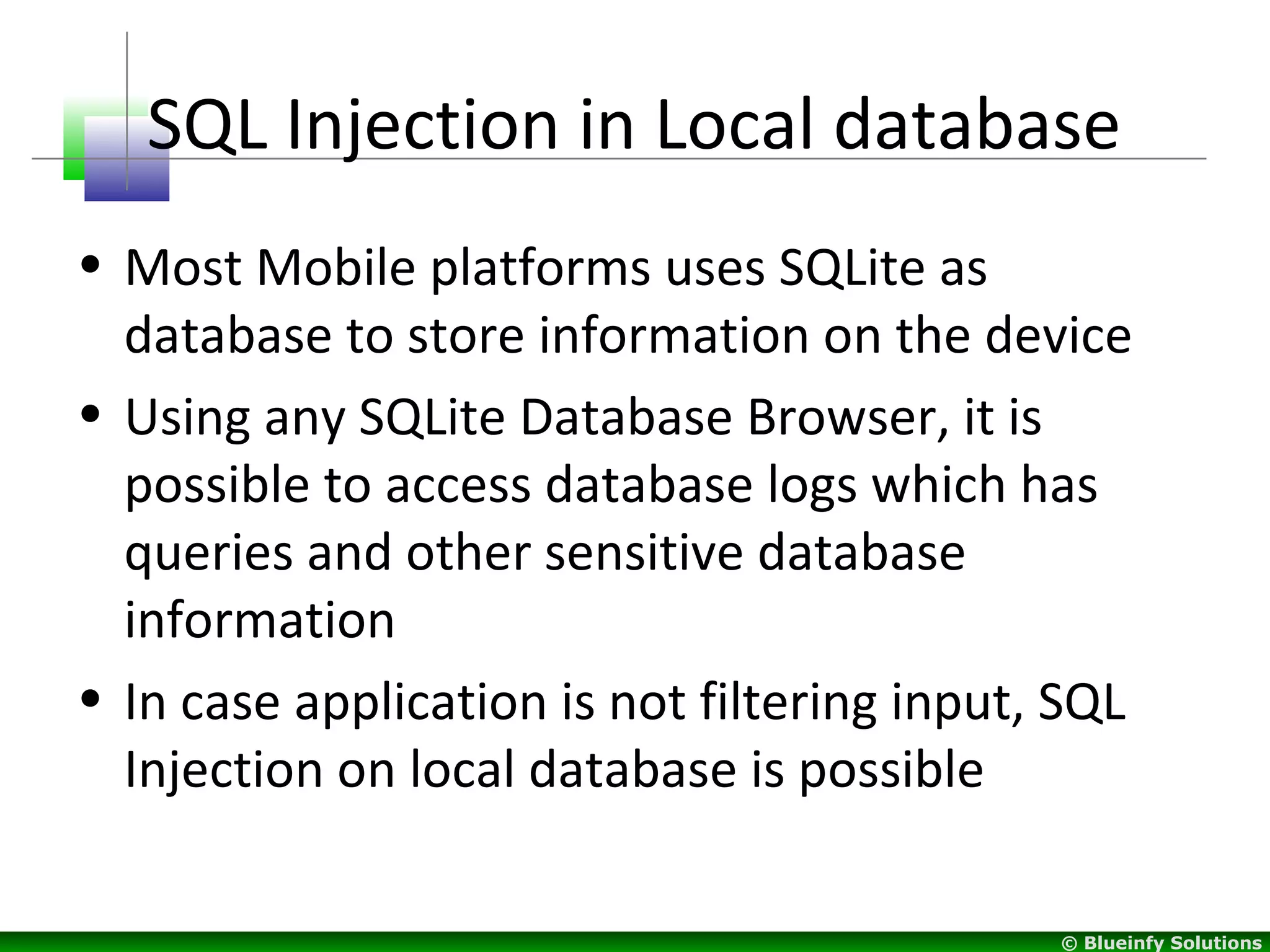 SQL Injection in Local database

• Most Mobile platforms uses SQLite as database to store information on the device

• Using any SQLite Database Browser, it is possible to access database logs which has queries and other sensitive database information

• In case application is not filtering input, SQL Injection on local database is possible

© Blueinfy Solutions